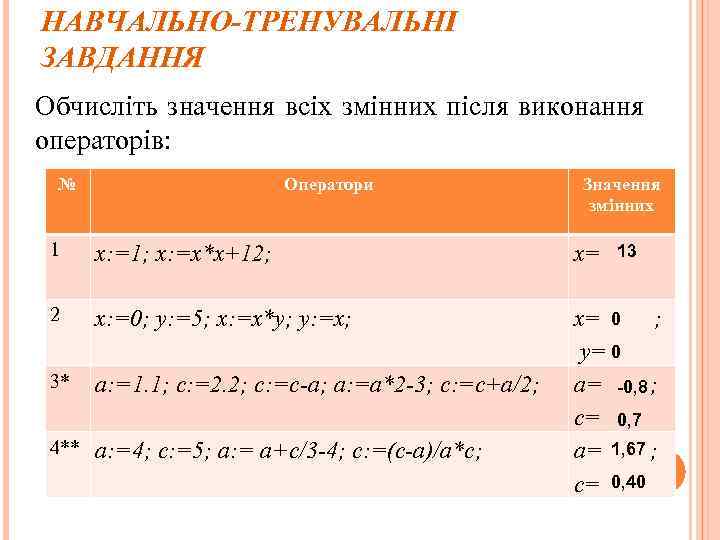 НАВЧАЛЬНО-ТРЕНУВАЛЬНІ ЗАВДАННЯ

Обчисліть значення всіх змінних після виконання операторів:

| № | Оператори | Значення змінних |
|---|---|---|
| 1 | x:=1; x:=x*x+12; | x= 13 |
| 2 | x:=0; y:=5; x:=x*y; y:=x; | x= 0 ; y= 0 |
| 3* | a:=1.1; c:=2.2; c:=c-a; a:=a*2-3; c:=c+a/2; | a= -0,8 ; c= 0,7 |
| 4** | a:=4; c:=5; a:= a+c/3-4; c:=(c-a)/a*c; | a= 1,67 ; c= 0,40 |